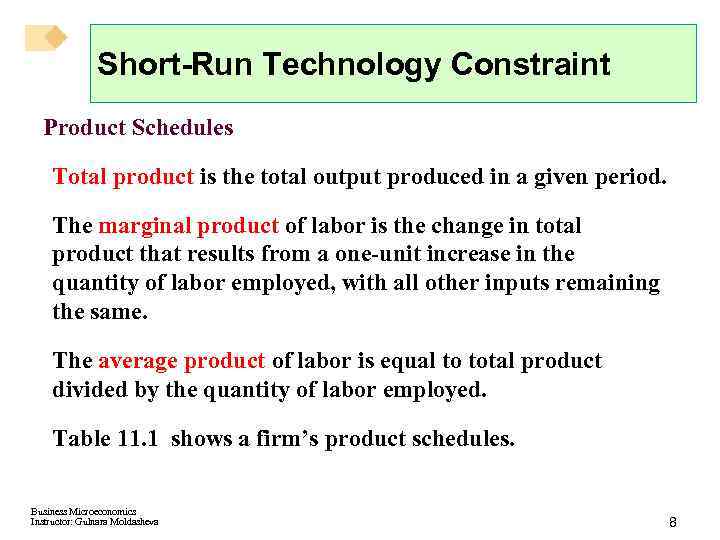 Short-Run Technology Constraint

Product Schedules

Total product is the total output produced in a given period.

The marginal product of labor is the change in total product that results from a one-unit increase in the quantity of labor employed, with all other inputs remaining the same.

The average product of labor is equal to total product divided by the quantity of labor employed.

Table 11.1 shows a firm's product schedules.

Business Microeconomics
Instructor: Gulnara Moldasheva

8